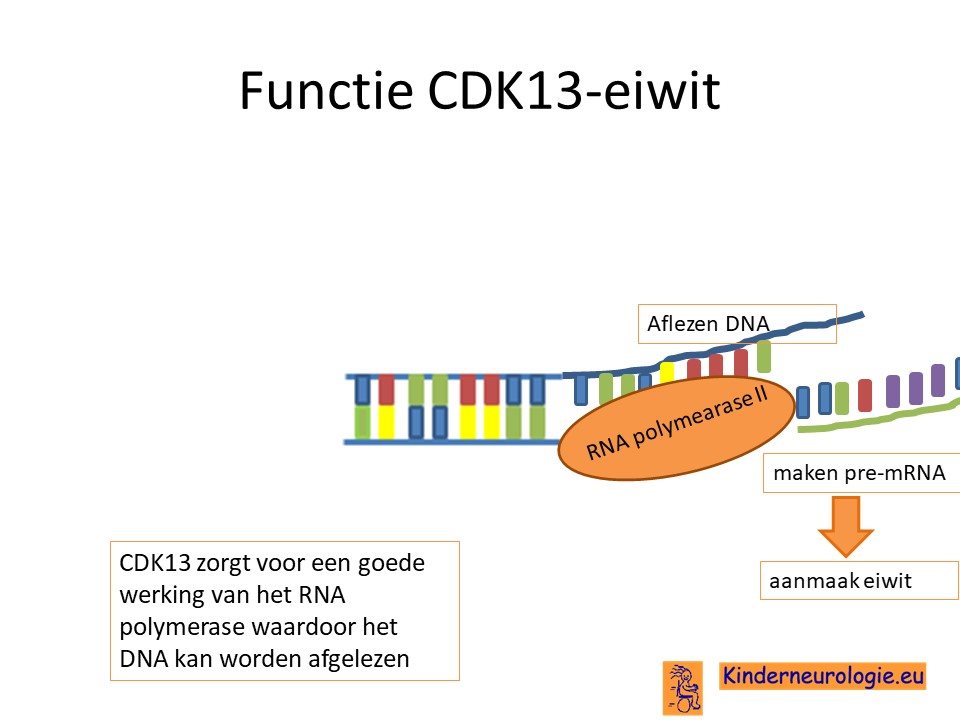 Functie CDK13-eiwit

Aflezen DNA

RNA polymearase II

maken pre-mRNA

aanmaak eiwit

CDK13 zorgt voor een goede werking van het RNA polymerase waardoor het DNA kan worden afgelezen

Kinderneurologie.eu